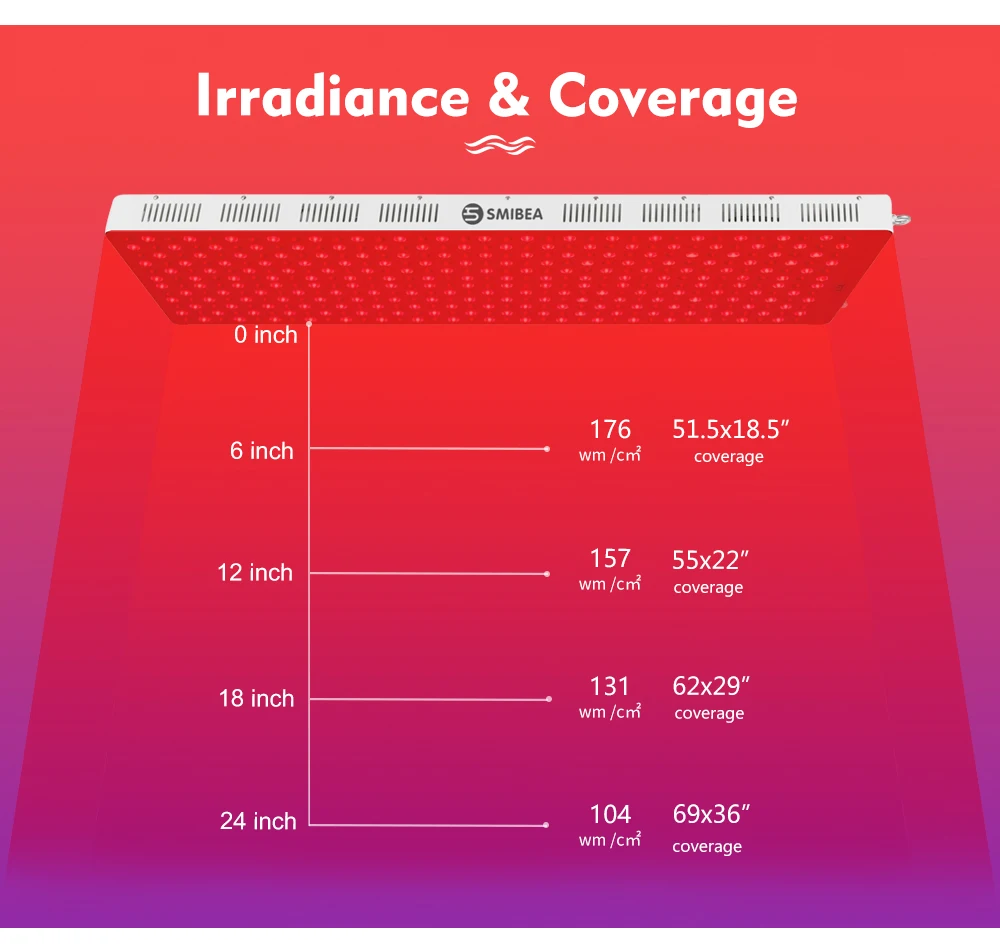 Irradiance & Coverage

SMIBEA

0 inch

6 inch

176
wm /cm²

51.5x18.5″
coverage

12 inch

157
wm /cm²

55x22″
coverage

18 inch

131
wm /cm²

62x29″
coverage

24 inch

104
wm /cm²

69x36″
coverage